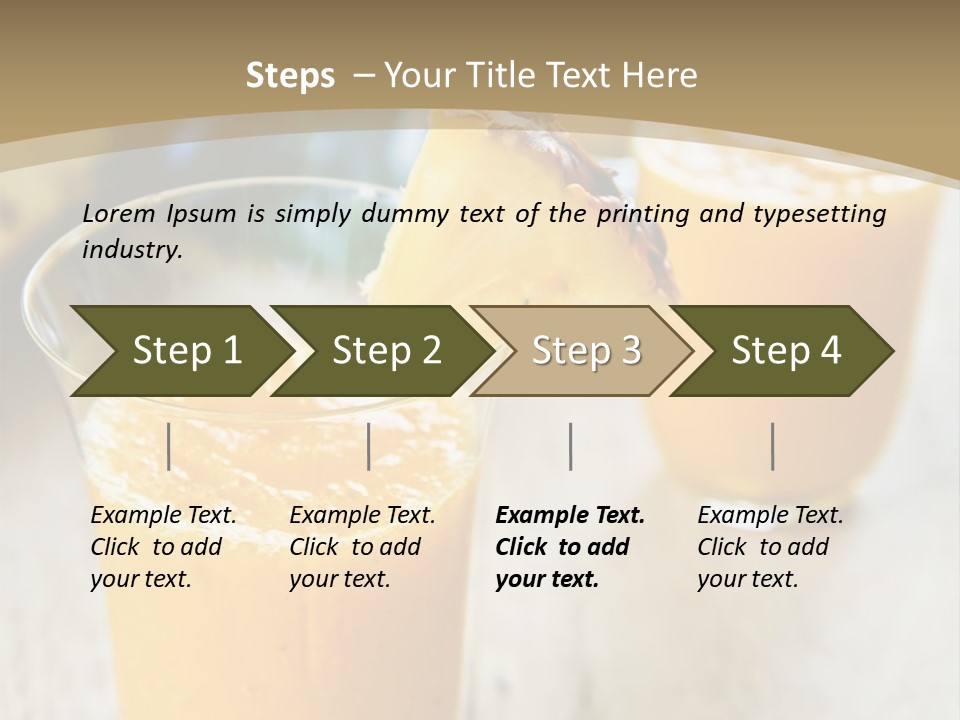 Steps – Your Title Text Here

Lorem Ipsum is simply dummy text of the printing and typesetting industry.

Step 1

Step 2

Step 3

Step 4

Example Text. Click to add your text.

Example Text. Click to add your text.

Example Text. Click to add your text.

Example Text. Click to add your text.